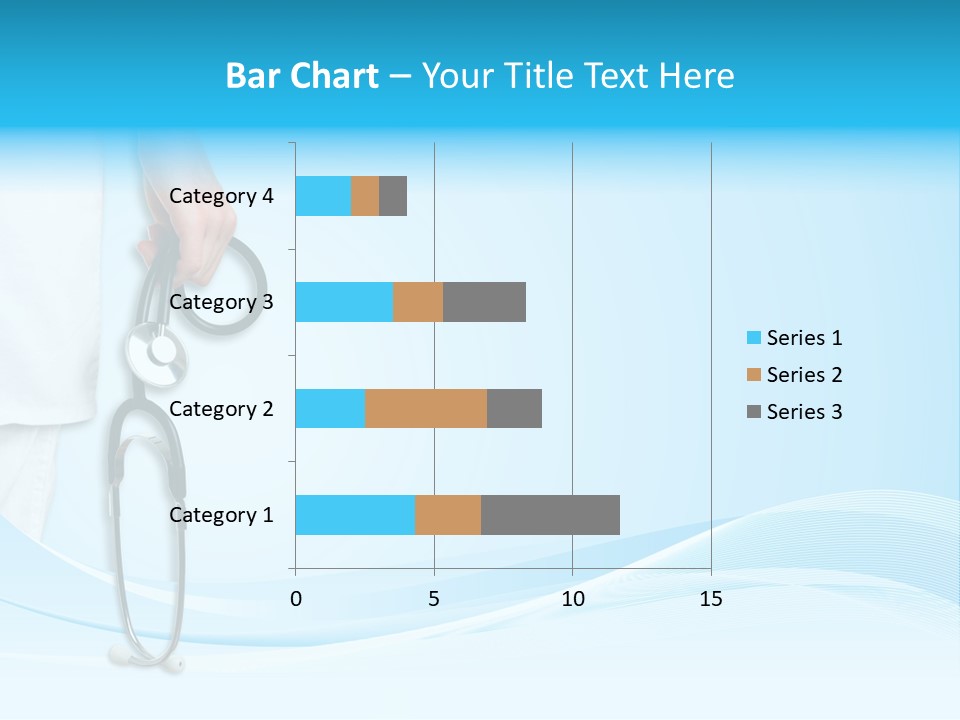 Bar Chart – Your Title Text Here

Category 4
Category 3
Category 2
Category 1

0
5
10
15

Series 1
Series 2
Series 3